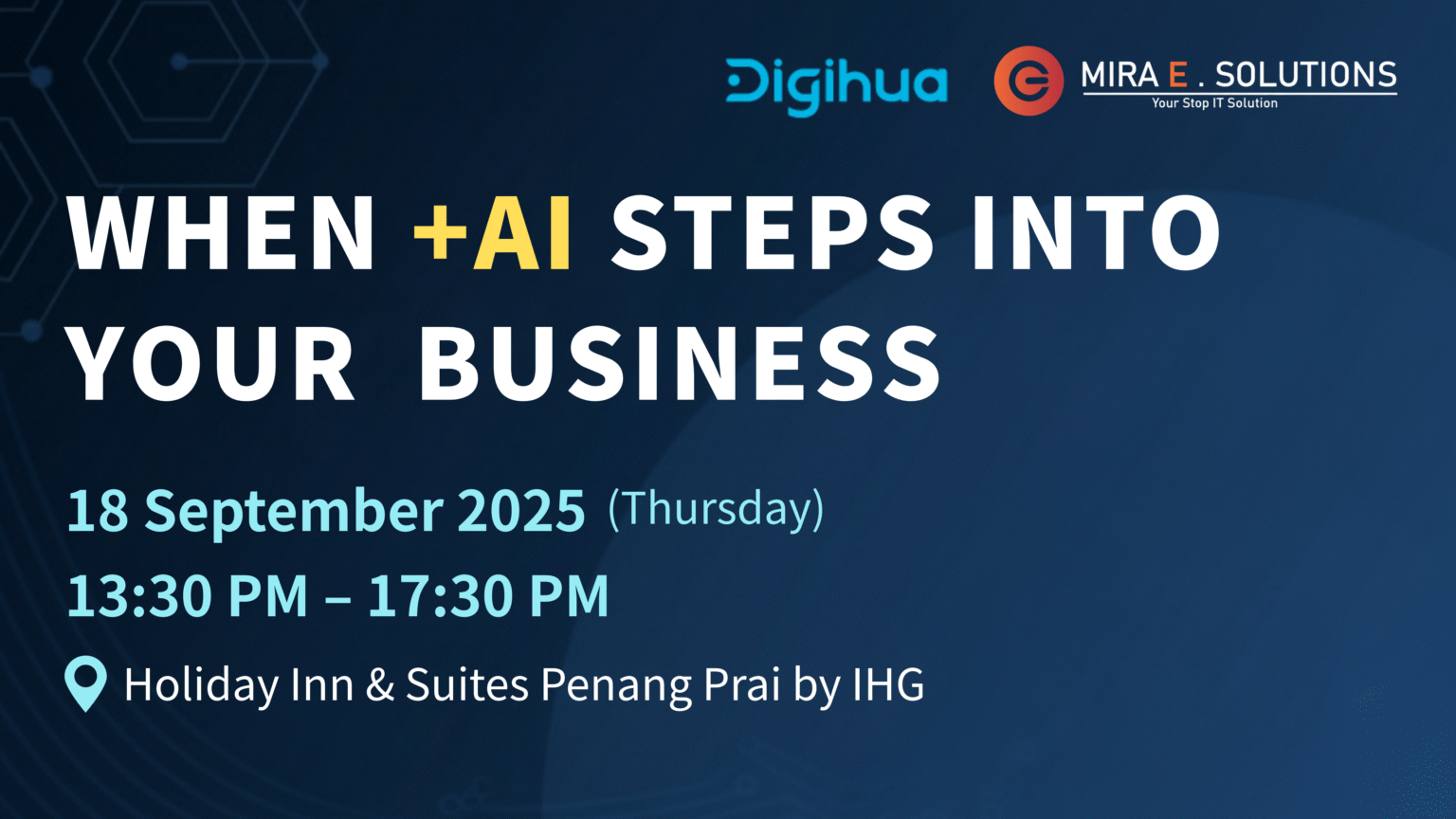 Digihua

MIRA E . SOLUTIONS
Your Stop IT Solution

WHEN +AI STEPS INTO YOUR BUSINESS

18 September 2025 (Thursday)

13:30 PM – 17:30 PM

Holiday Inn & Suites Penang Prai by IHG